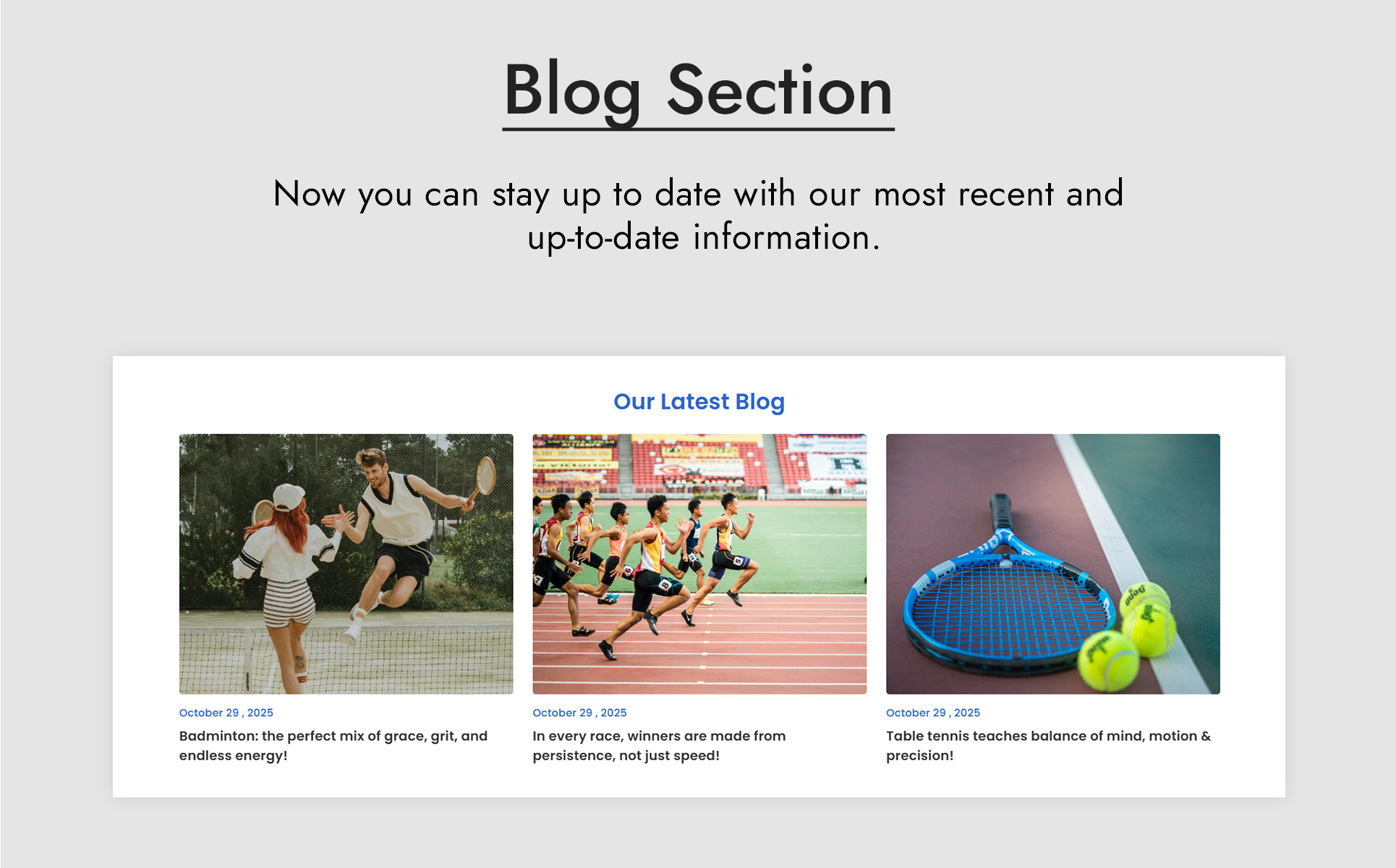 Blog Section

Now you can stay up to date with our most recent and up-to-date information.

Our Latest Blog

October 29 , 2025

Badminton: the perfect mix of grace, grit, and endless energy!

October 29 , 2025

In every race, winners are made from persistence, not just speed!

October 29 , 2025

Table tennis teaches balance of mind, motion & precision!